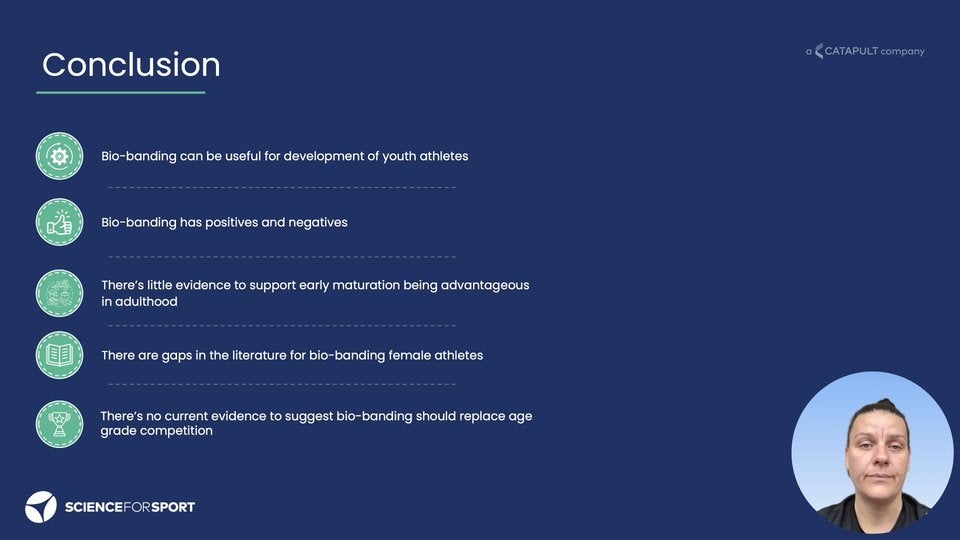 Conclusion

a CATAPULT company

Bio-banding can be useful for development of youth athletes

Bio-banding has positives and negatives

There's little evidence to support early maturation being advantageous in adulthood

There are gaps in the literature for bio-banding female athletes

There's no current evidence to suggest bio-banding should replace age grade competition

SCIENCEFORSPORT